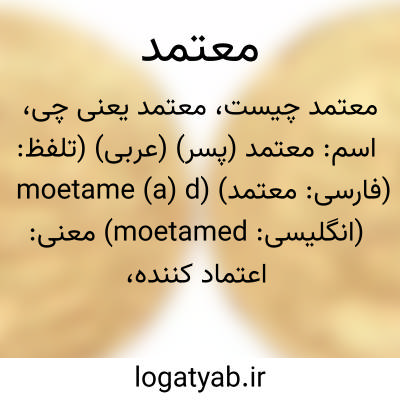 معتمد

معتمد چیست، معتمد یعنی چی، اسم: معتمد (پسر) (عربی) (تلفظ: moetame (a) d) (فارسی: معتمد) (انگلیسی: moetamed) معنی: اعتماد کننده،

logatyab.ir